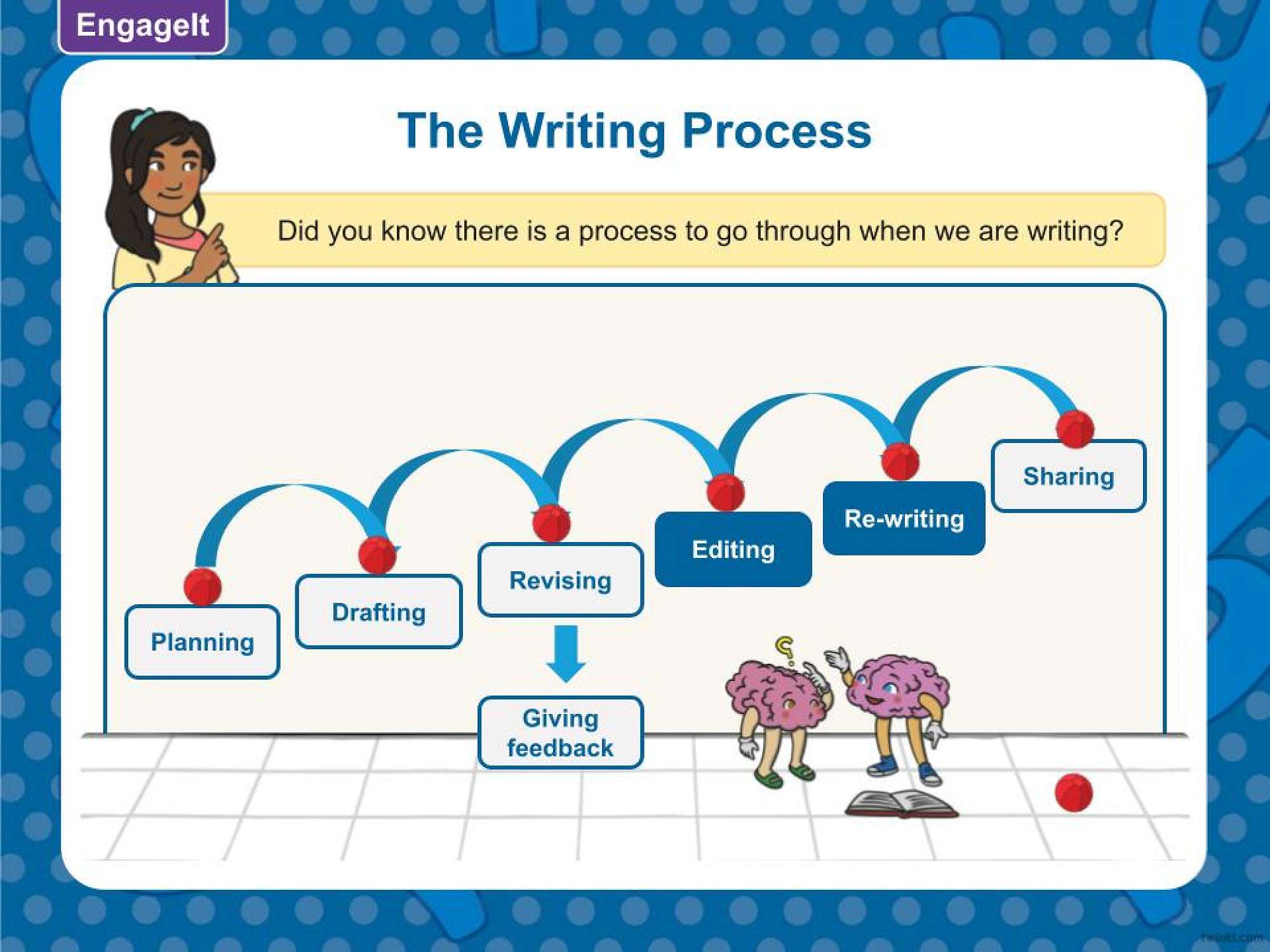 EngageIt

The Writing Process

Did you know there is a process to go through when we are writing?

Planning

Drafting

Revising

Giving feedback

Editing

Re-writing

Sharing

twinkl.com